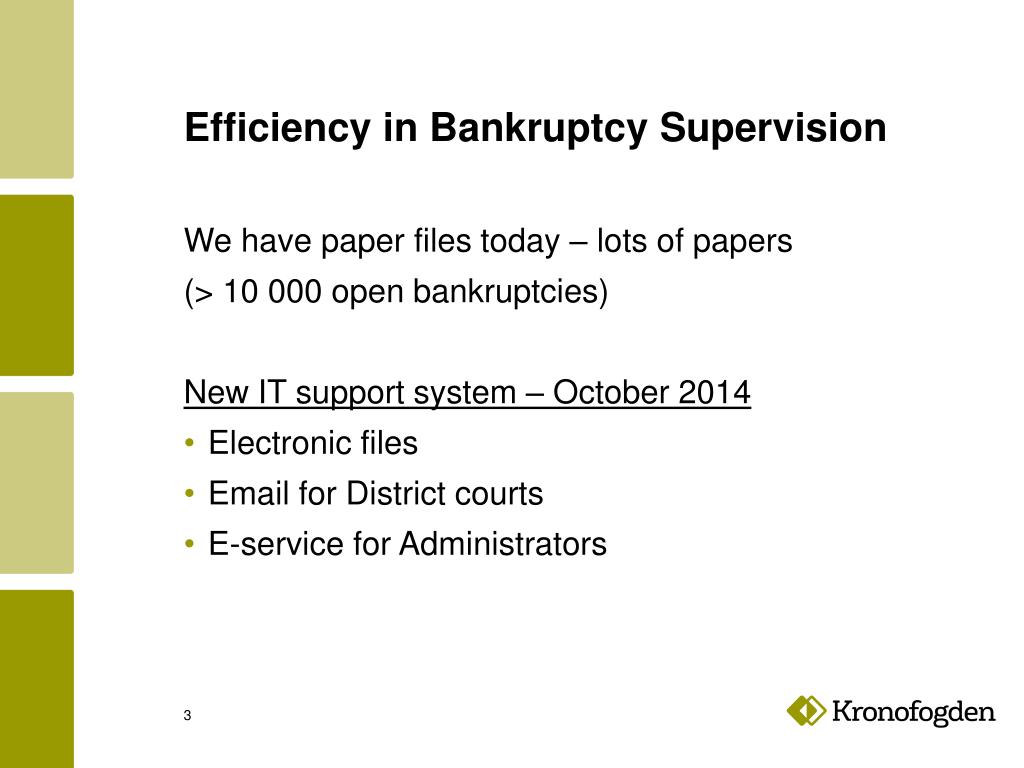 Efficiency in Bankruptcy Supervision

We have paper files today – lots of papers
(> 10 000 open bankruptcies)

New IT support system – October 2014
• Electronic files
• Email for District courts
• E-service for Administrators

3

Kronofogden